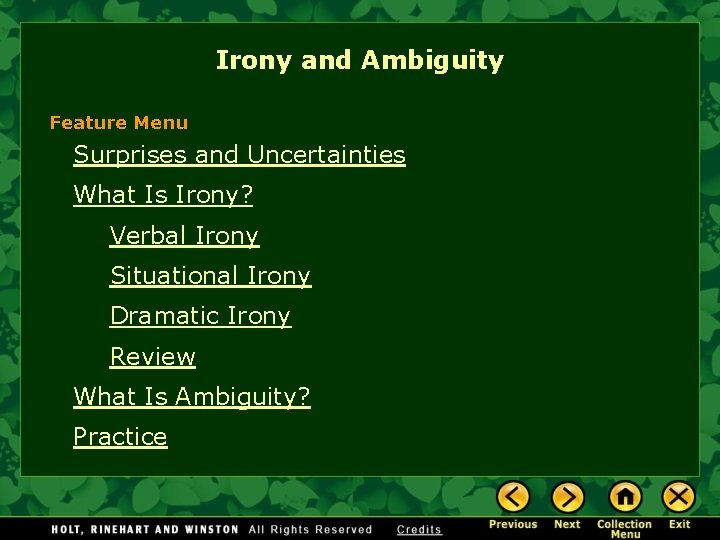 Irony and Ambiguity

Feature Menu

Surprises and Uncertainties

What Is Irony?

Verbal Irony

Situational Irony

Dramatic Irony

Review

What Is Ambiguity?

Practice

HOLT, RINEHART AND WINSTON All Rights Reserved Credits

Previous Next Collection Menu Exit